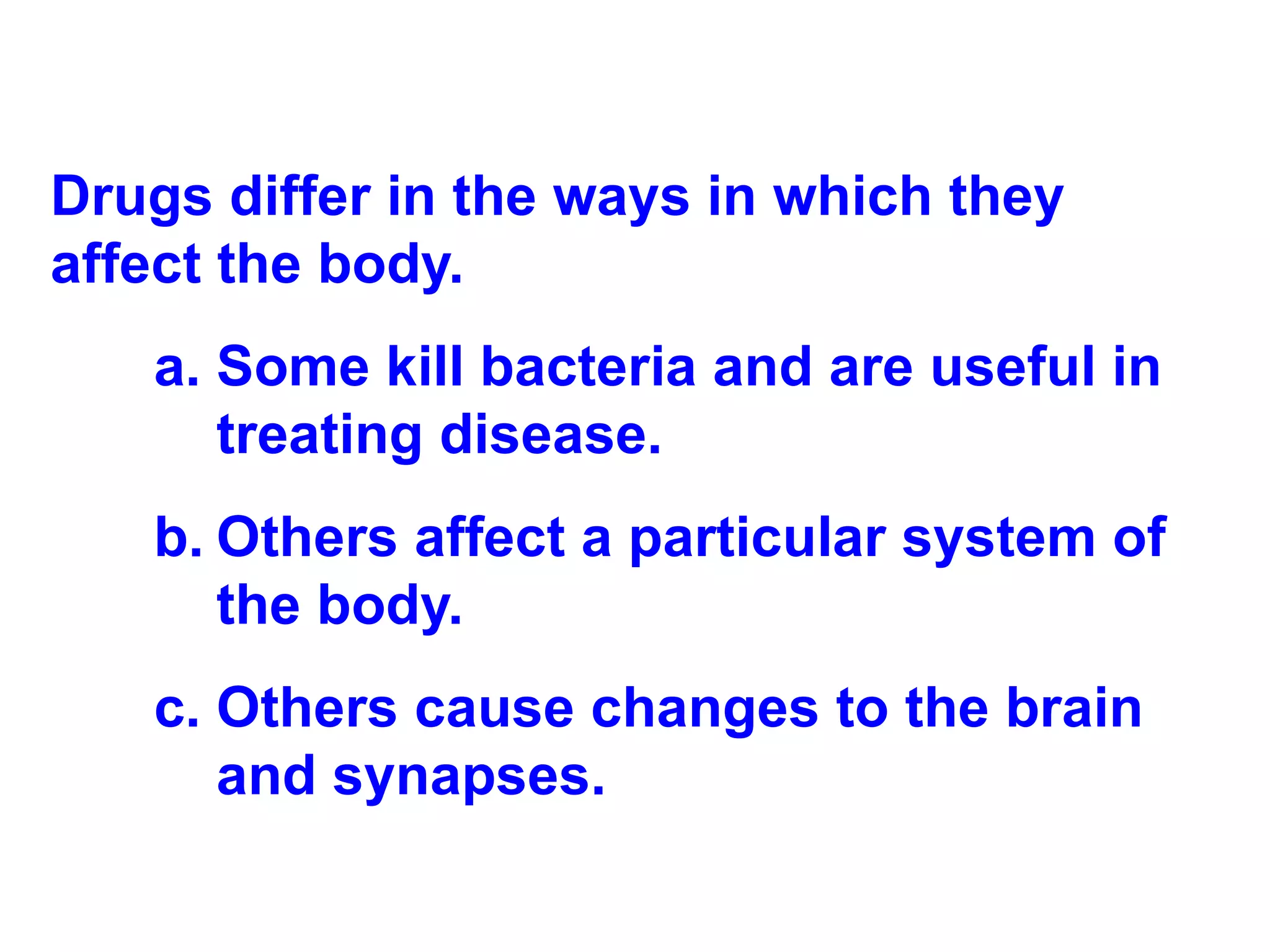 Drugs differ in the ways in which they affect the body.

a. Some kill bacteria and are useful in treating disease.

b. Others affect a particular system of the body.

c. Others cause changes to the brain and synapses.